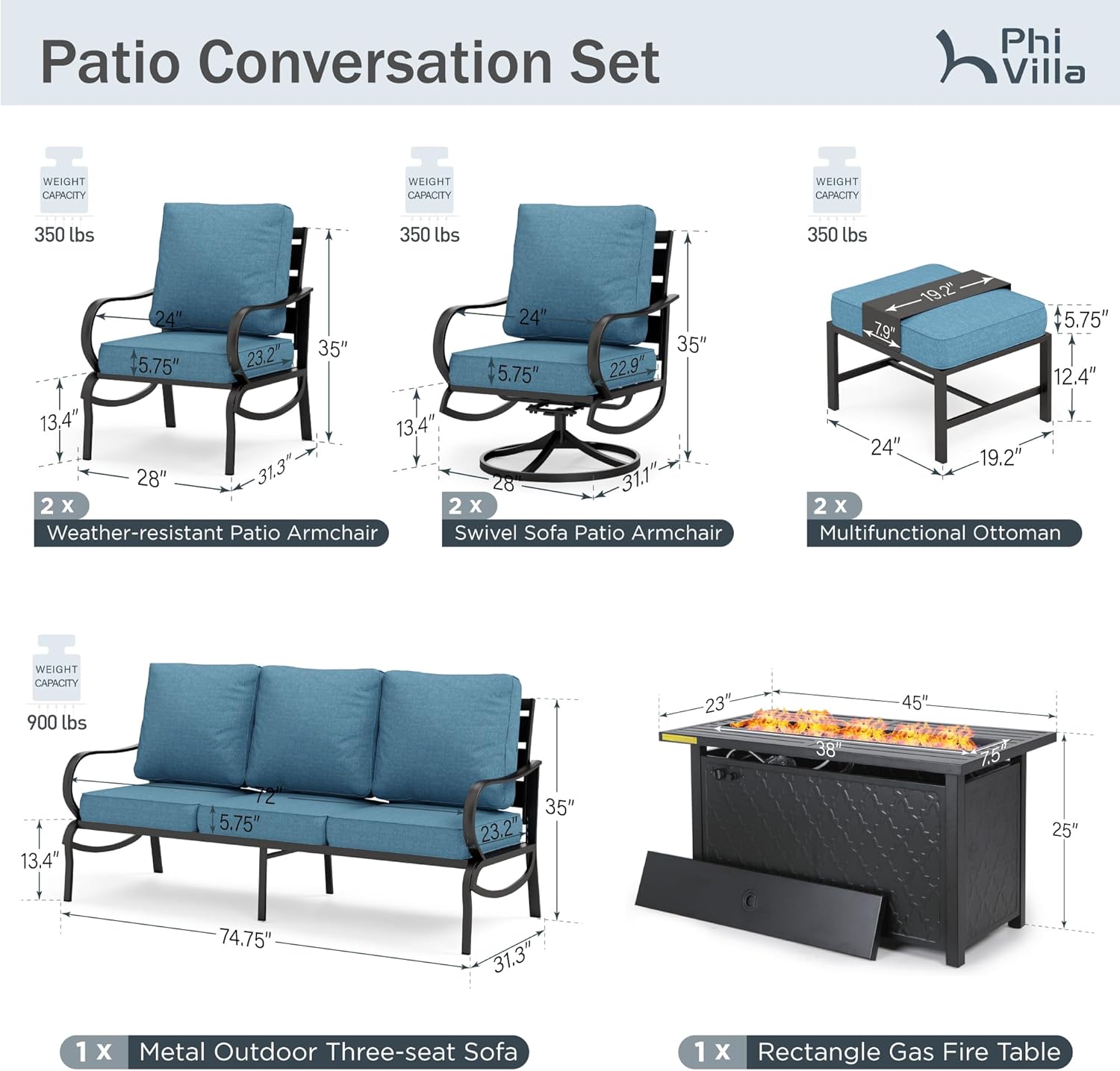 Patio Conversation Set

Phi Villa

WEIGHT CAPACITY
350 lbs

24"
5.75"
23.2"
35"
13.4"
28"
31.3"

2 x
Weather-resistant Patio Armchair

WEIGHT CAPACITY
350 lbs

24"
5.75"
22.9"
35"
13.4"
28"
31.1"

2 x
Swivel Sofa Patio Armchair

WEIGHT CAPACITY
350 lbs

19.2"
7.9"
5.75"
12.4"
24"
19.2"

2 x
Multifunctional Ottoman

WEIGHT CAPACITY
900 lbs

72"
5.75"
23.2"
35"
13.4"
74.75"
31.3"

1 x Metal Outdoor Three-seat Sofa

23"
45"
38"
7.5"
25"

1 x Rectangle Gas Fire Table